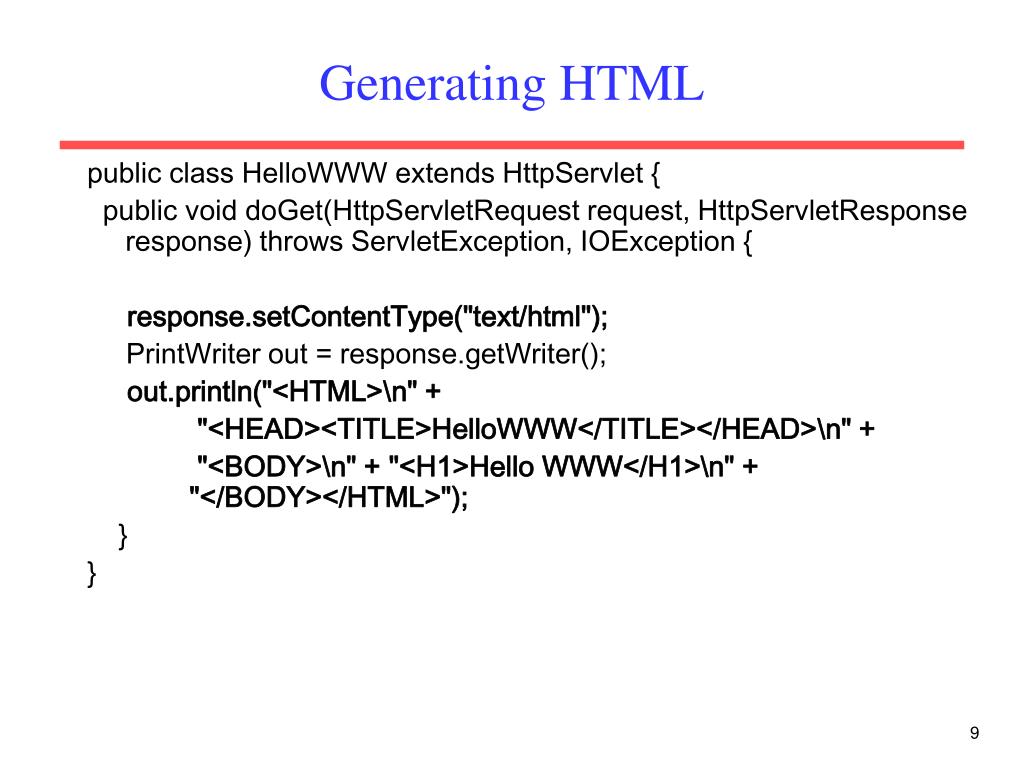 Generating HTML

public class HelloWWW extends HttpServlet {
public void doGet(HttpServletRequest request, HttpServletResponse response) throws ServletException, IOException {

response.setContentType("text/html");
PrintWriter out = response.getWriter();
out.println("<HTML>\n" +
"<HEAD><TITLE>HelloWWW</TITLE></HEAD>\n" +
"<BODY>\n" + "<H1>Hello WWW</H1>\n" + "</BODY></HTML>");
}
}

9